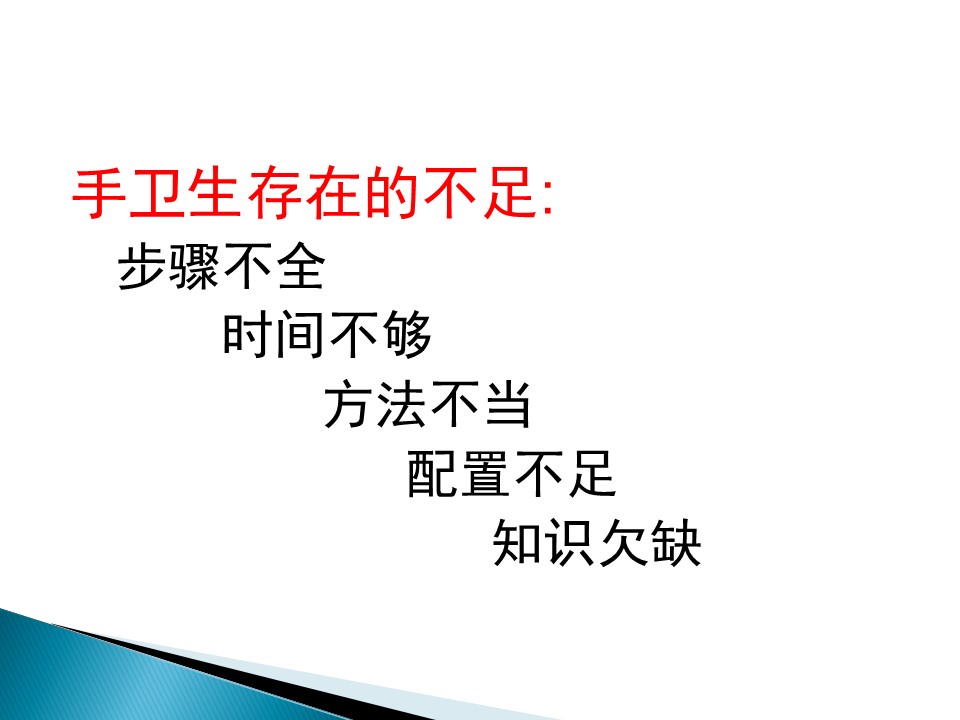 手卫生存在的不足:

步骤不全

时间不够

方法不当

配置不足

知识欠缺